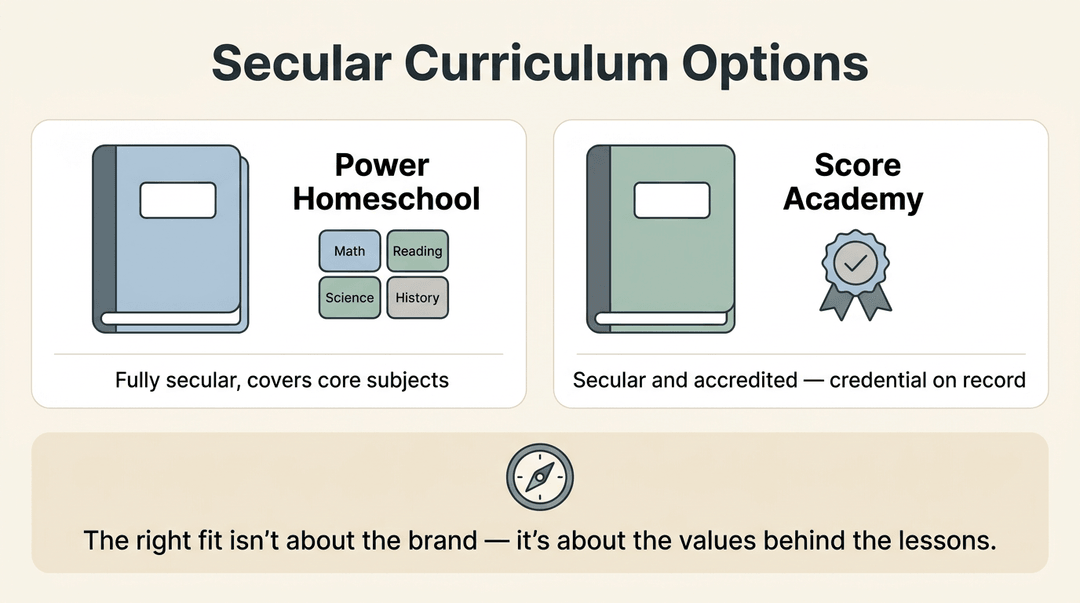 Secular Curriculum Options

Power Homeschool

Math
Reading
Science
History

Fully secular, covers core subjects

Score Academy

Secular and accredited — credential on record

The right fit isn't about the brand — it's about the values behind the lessons.